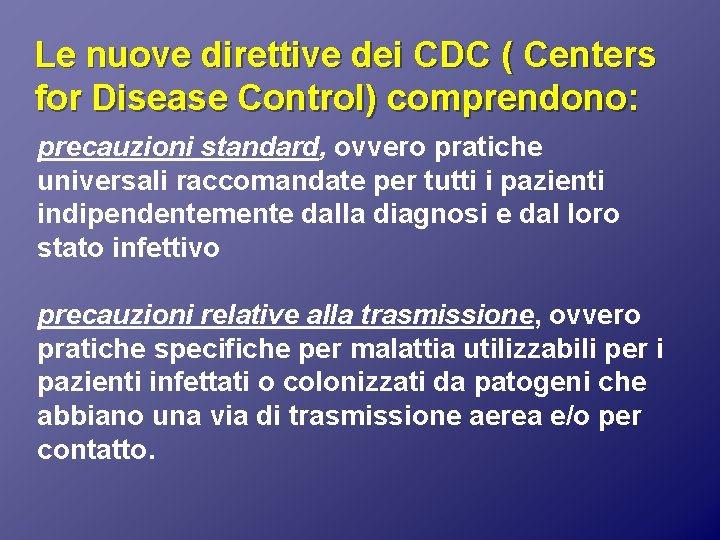 Le nuove direttive dei CDC ( Centers for Disease Control) comprendono:

precauzioni standard, ovvero pratiche universali raccomandate per tutti i pazienti indipendentemente dalla diagnosi e dal loro stato infettivo

precauzioni relative alla trasmissione, ovvero pratiche specifiche per malattia utilizzabili per i pazienti infettati o colonizzati da patogeni che abbiano una via di trasmissione aerea e/o per contatto.